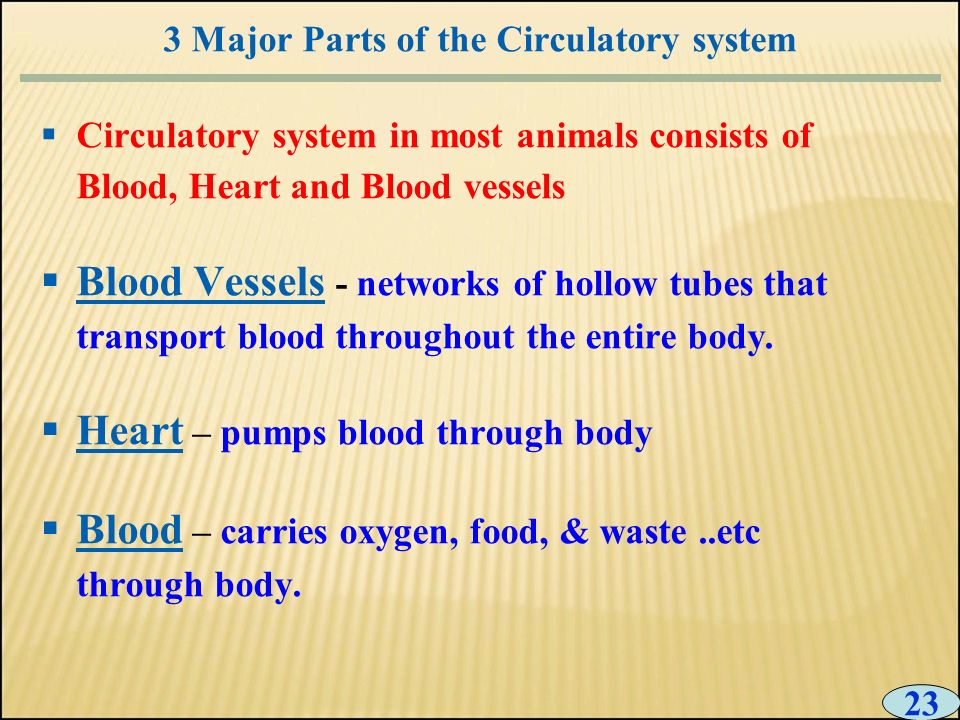 3 Major Parts of the Circulatory system

▪ Circulatory system in most animals consists of Blood, Heart and Blood vessels

▪ Blood Vessels - networks of hollow tubes that transport blood throughout the entire body.

▪ Heart – pumps blood through body

▪ Blood – carries oxygen, food, & waste ..etc through body.

23